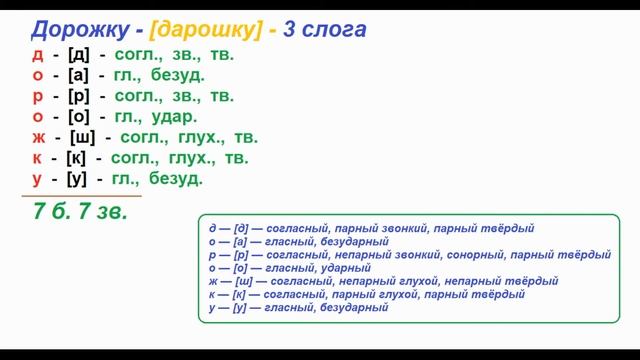 Дорожку - [дарошку] - 3 слога
д - [д] - согл., зв., тв.
о - [а] - гл., безуд.
р - [р] - согл., зв., тв.
о - [о] - гл., удар.
ж - [ш] - согл., глух., тв.
к - [к] - согл., глух., тв.
у - [у] - гл., безуд.

7 б. 7 зв.

д — [д] — согласный, парный звонкий, парный твёрдый
о — [а] — гласный, безударный
р — [р] — согласный, непарный звонкий, сонорный, парный твёрдый
о — [о] — гласный, ударный
ж — [ш] — согласный, непарный глухой, непарный твёрдый
к — [к] — согласный, парный глухой, парный твёрдый
у — [у] — гласный, безударный